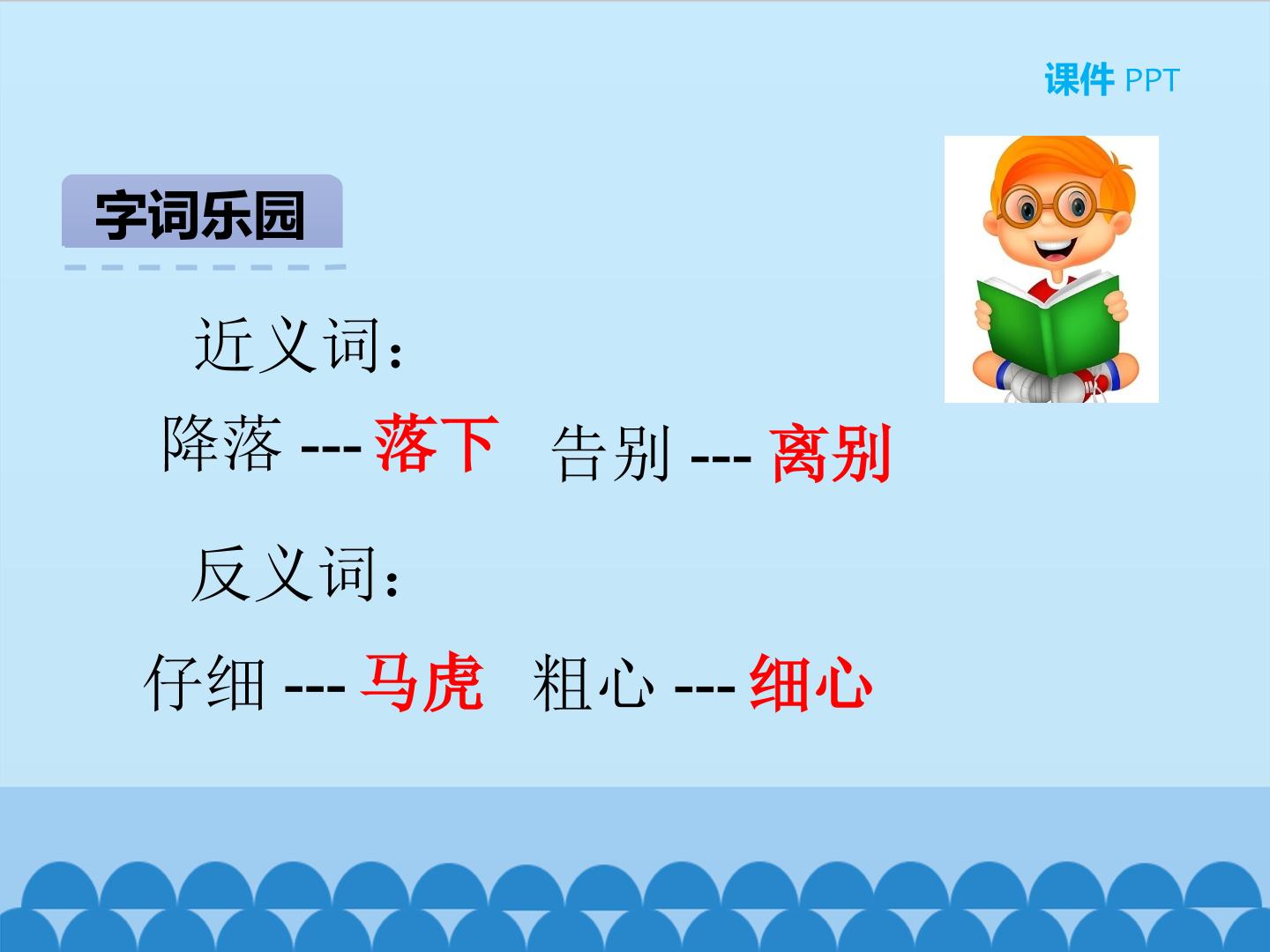 课件 PPT

字词乐园

近义词：

降落 --- 落下 告别 --- 离别

反义词：

仔细 --- 马虎 粗心 --- 细心